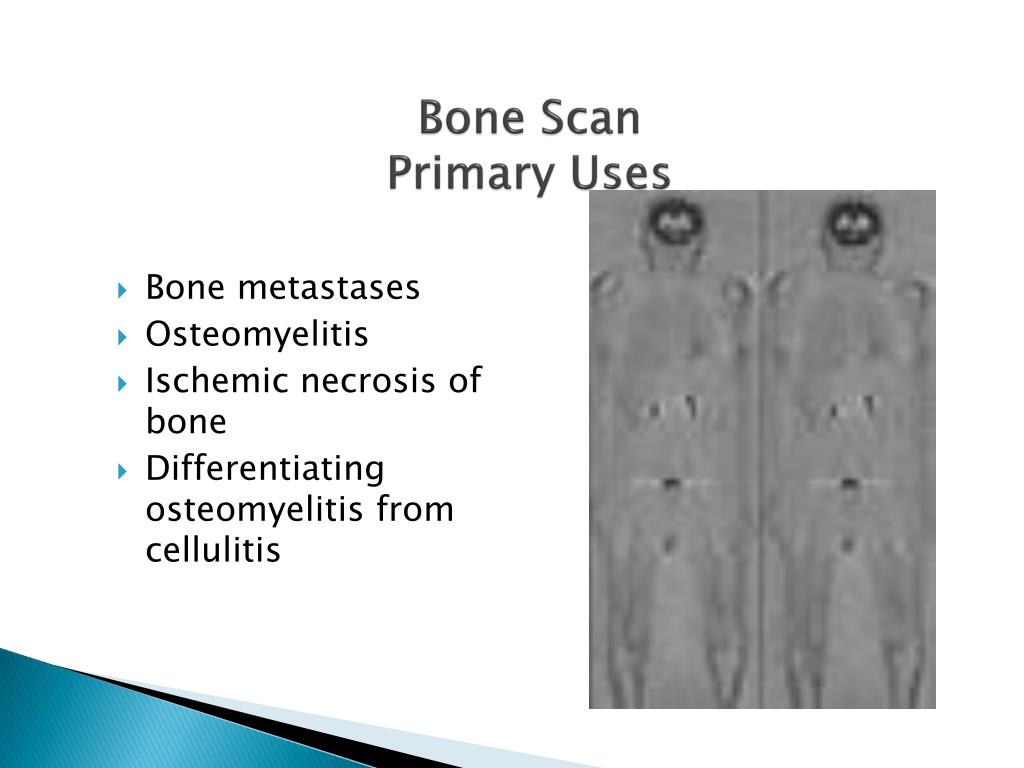 Bone Scan
Primary Uses

Bone metastases
Osteomyelitis
Ischemic necrosis of bone
Differentiating osteomyelitis from cellulitis